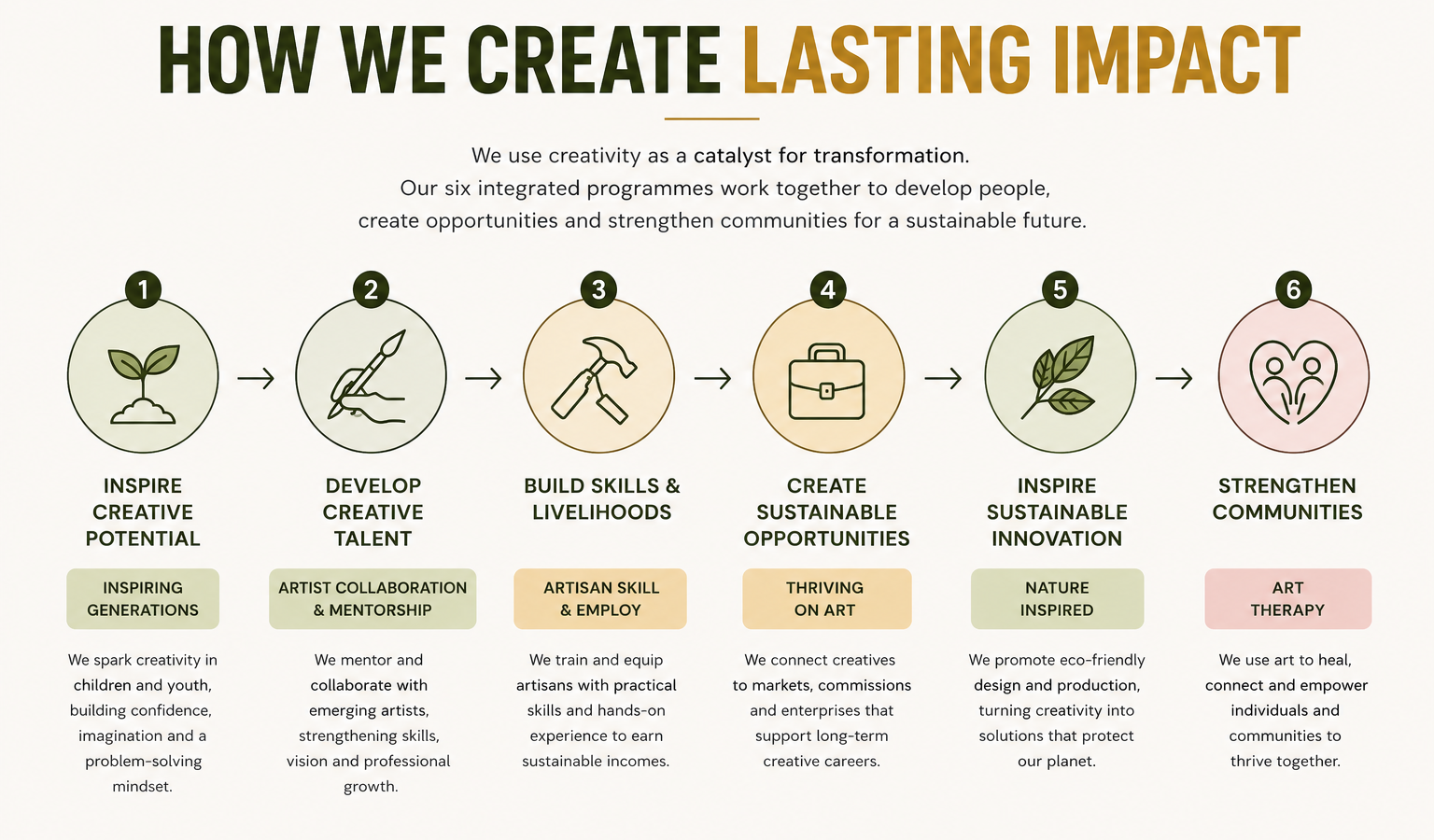 HOW WE CREATE LASTING IMPACT

We use creativity as a catalyst for transformation. Our six integrated programmes work together to develop people, create opportunities and strengthen communities for a sustainable future.

1

INSPIRE CREATIVE POTENTIAL

INSPIRING GENERATIONS

We spark creativity in children and youth, building confidence, imagination and a problem-solving mindset.

2

DEVELOP CREATIVE TALENT

ARTIST COLLABORATION & MENTORSHIP

We mentor and collaborate with emerging artists, strengthening skills, vision and professional growth.

3

BUILD SKILLS & LIVELIHOODS

ARTISAN SKILL & EMPLOY

We train and equip artisans with practical skills and hands-on experience to earn sustainable incomes.

4

CREATE SUSTAINABLE OPPORTUNITIES

THRIVING ON ART

We connect creatives to markets, commissions and enterprises that support long-term creative careers.

5

INSPIRE SUSTAINABLE INNOVATION

NATURE INSPIRED

We promote eco-friendly design and production, turning creativity into solutions that protect our planet.

6

STRENGTHEN COMMUNITIES

ART THERAPY

We use art to heal, connect and empower individuals and communities to thrive together.